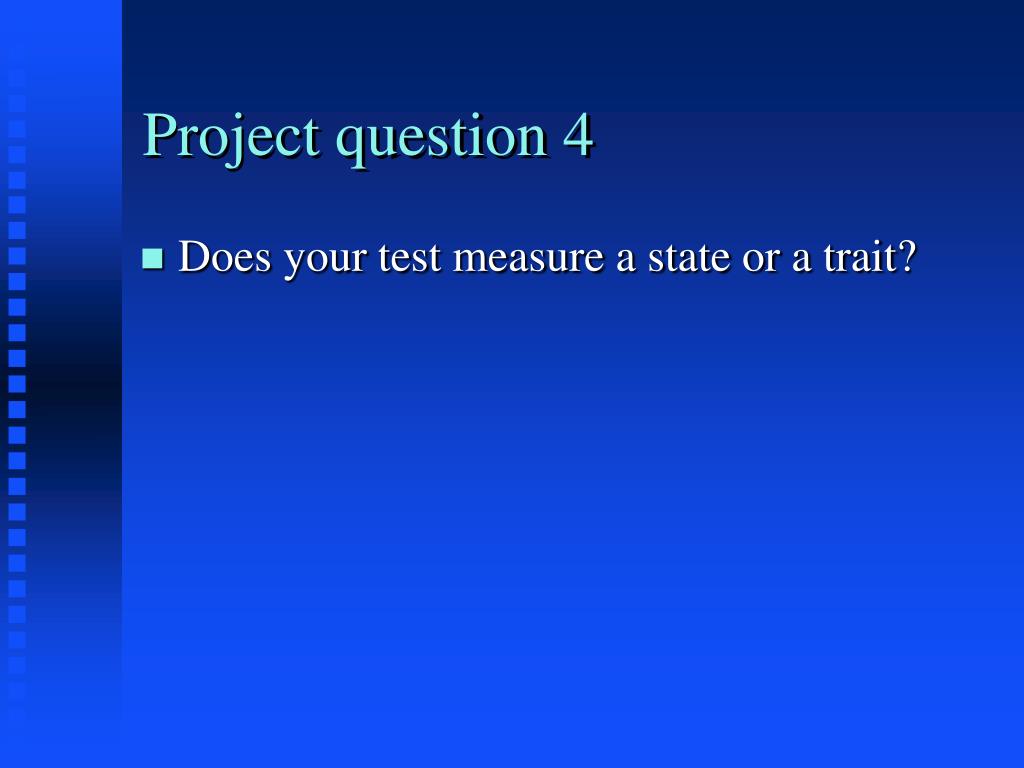 Project question 4

Does your test measure a state or a trait?